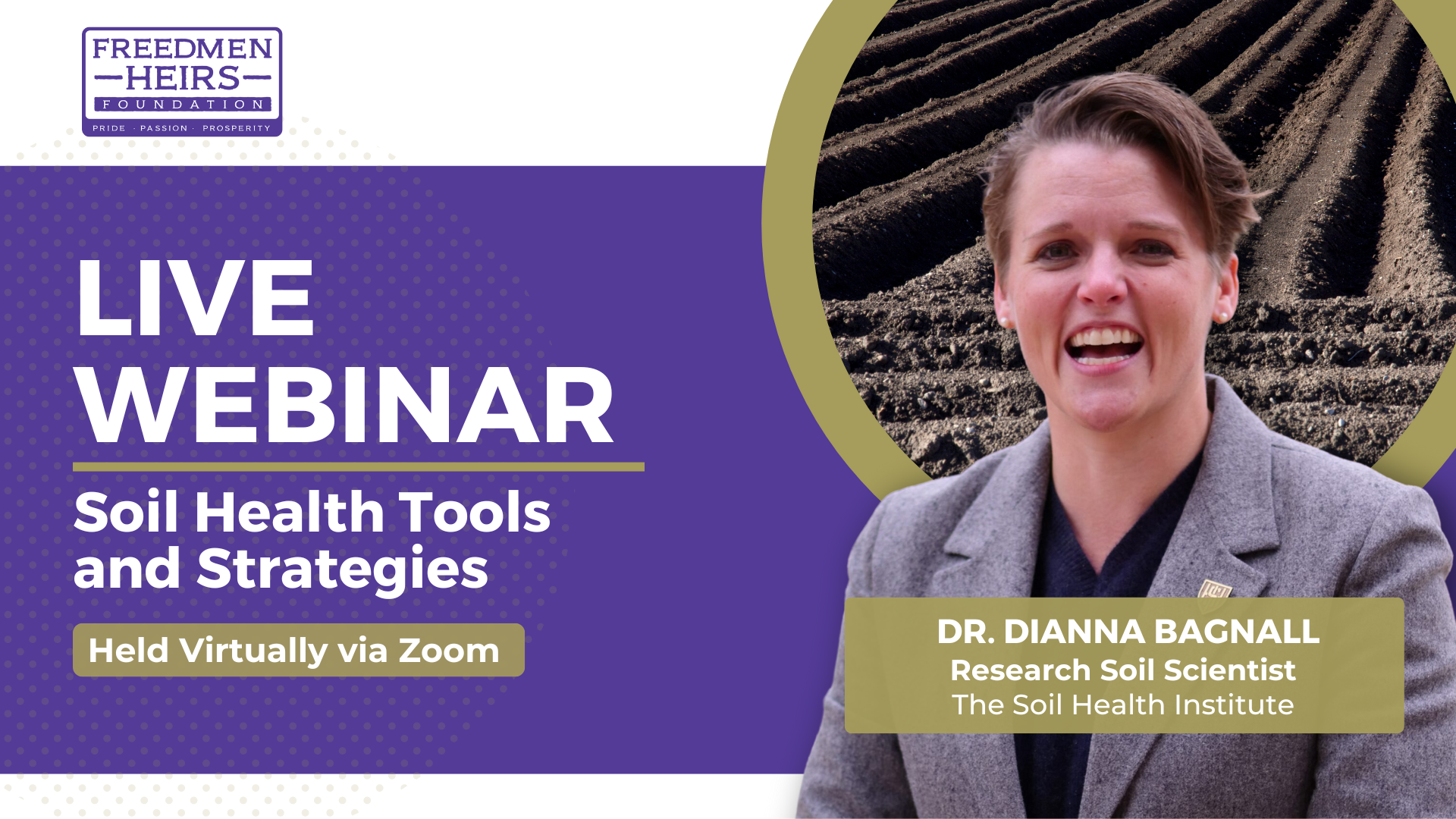 FREEDMEN
HEIRS
FOUNDATION
PRIDE · PASSION · PROSPERITY

LIVE WEBINAR

Soil Health Tools and Strategies

Held Virtually via Zoom

DR. DIANNA BAGNALL
Research Soil Scientist
The Soil Health Institute